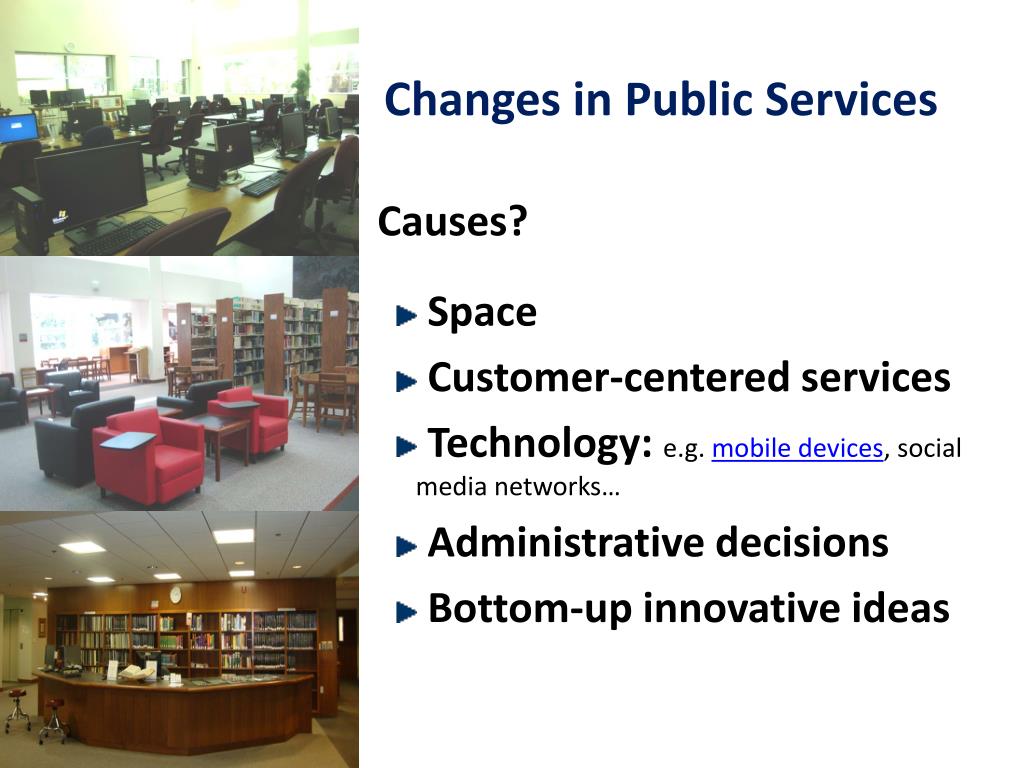 Changes in Public Services

Causes?

Space

Customer-centered services

Technology: e.g. mobile devices, social media networks…

Administrative decisions

Bottom-up innovative ideas